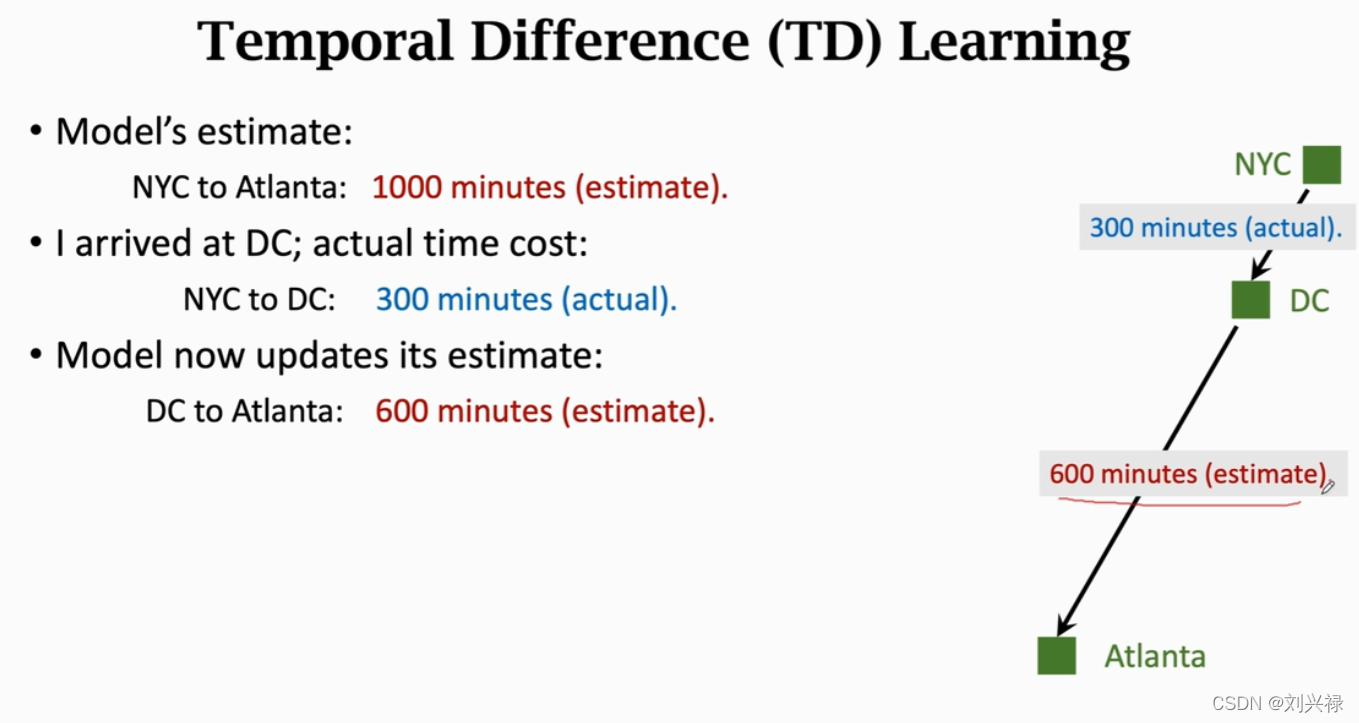 Temporal Difference (TD) Learning

• Model's estimate:

NYC to Atlanta: 1000 minutes (estimate).

• I arrived at DC; actual time cost:

NYC to DC: 300 minutes (actual).

• Model now updates its estimate:

DC to Atlanta: 600 minutes (estimate).

NYC

300 minutes (actual).

DC

600 minutes (estimate).

Atlanta

CSDN @刘兴禄